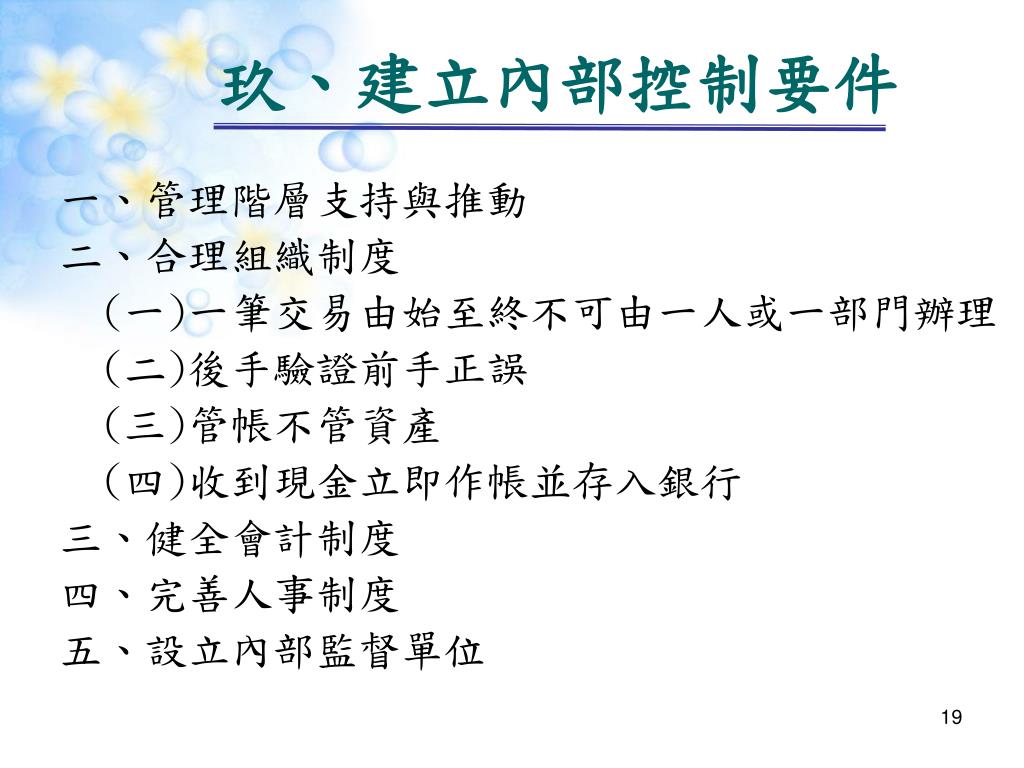 玖、建立內部控制要件

一、管理階層支持與推動
二、合理組織制度
(一)一筆交易由始至終不可由一人或一部門辦理
(二)後手驗證前手正誤
(三)管帳不管資產
(四)收到現金立即作帳並存入銀行
三、健全會計制度
四、完善人事制度
五、設立內部監督單位

19